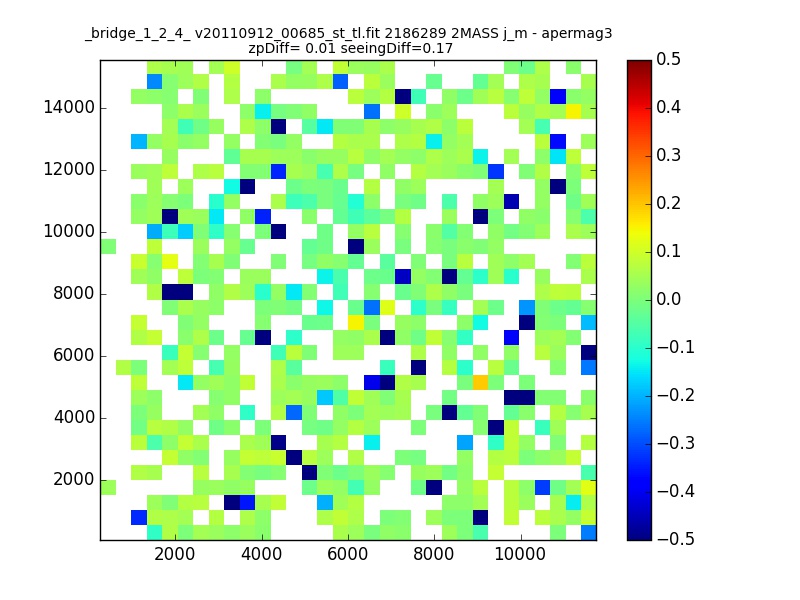 _bridge_1_2_4_ v20110912_00685_st_tl.fit 2186289 2MASS j_m - apermag3
zpDiff= 0.01 seeingDiff=0.17

14000
12000
10000
8000
6000
4000
2000

2000
4000
6000
8000
10000

0.5
0.4
0.3
0.2
0.1
0.0
−0.1
−0.2
−0.3
−0.4
−0.5